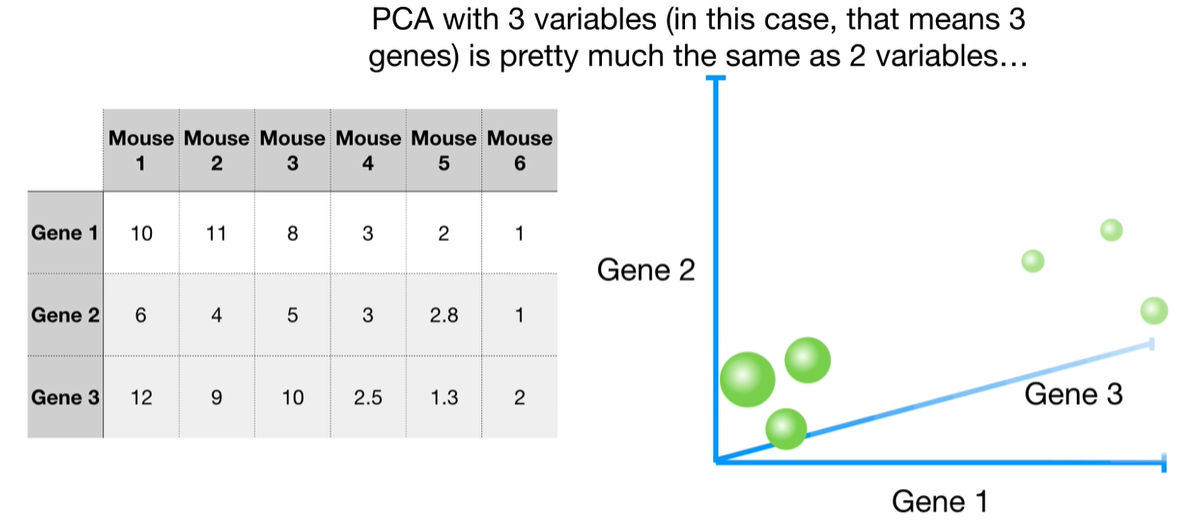 PCA with 3 variables (in this case, that means 3 genes) is pretty much the same as 2 variables…

| | Mouse 1 | Mouse 2 | Mouse 3 | Mouse 4 | Mouse 5 | Mouse 6 |
|---|---|---|---|---|---|---|
| Gene 1 | 10 | 11 | 8 | 3 | 2 | 1 |
| Gene 2 | 6 | 4 | 5 | 3 | 2.8 | 1 |
| Gene 3 | 12 | 9 | 10 | 2.5 | 1.3 | 2 |

Gene 2

Gene 3

Gene 1